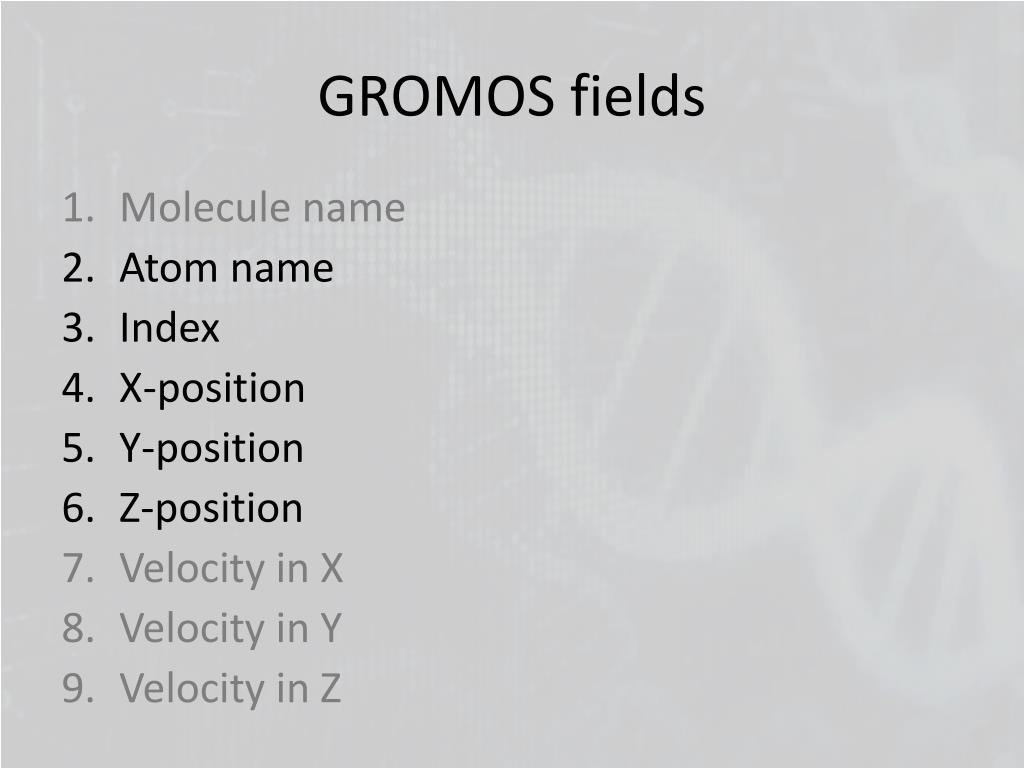 GROMOS fields

1. Molecule name
2. Atom name
3. Index
4. X-position
5. Y-position
6. Z-position
7. Velocity in X
8. Velocity in Y
9. Velocity in Z